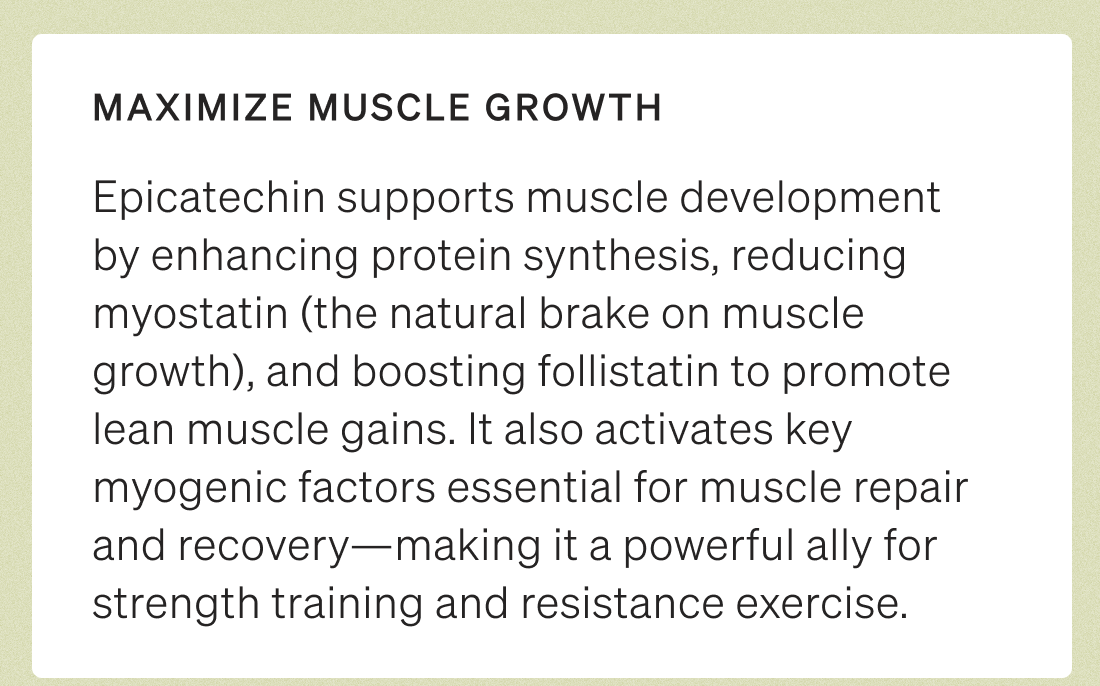 MAXIMIZE MUSCLE GROWTH

Epicatechin supports muscle development by enhancing protein synthesis, reducing myostatin (the natural brake on muscle growth), and boosting follistatin to promote lean muscle gains. It also activates key myogenic factors essential for muscle repair and recovery—making it a powerful ally for strength training and resistance exercise.